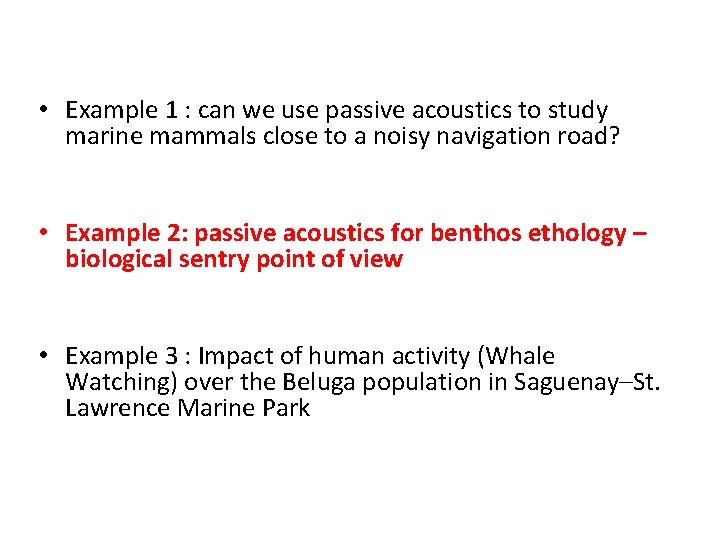 • Example 1 : can we use passive acoustics to study marine mammals close to a noisy navigation road?

• Example 2: passive acoustics for benthos ethology – biological sentry point of view

• Example 3 : Impact of human activity (Whale Watching) over the Beluga population in Saguenay–St. Lawrence Marine Park